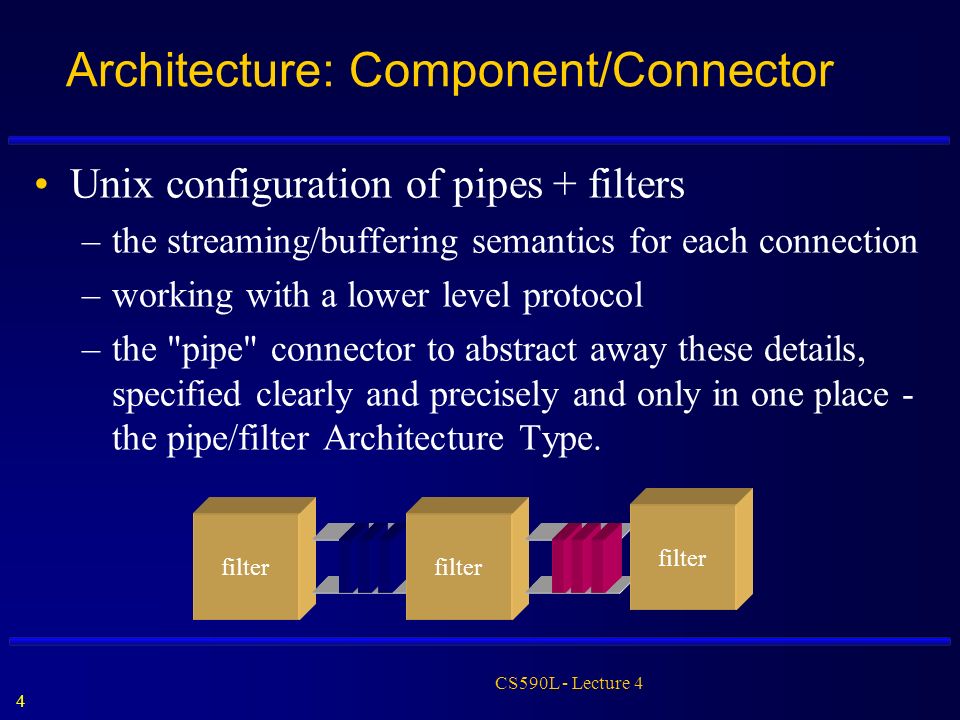 Architecture: Component/Connector

• Unix configuration of pipes + filters
– the streaming/buffering semantics for each connection
– working with a lower level protocol
– the "pipe" connector to abstract away these details, specified clearly and precisely and only in one place - the pipe/filter Architecture Type.

filter
filter
filter

CS590L - Lecture 4

4